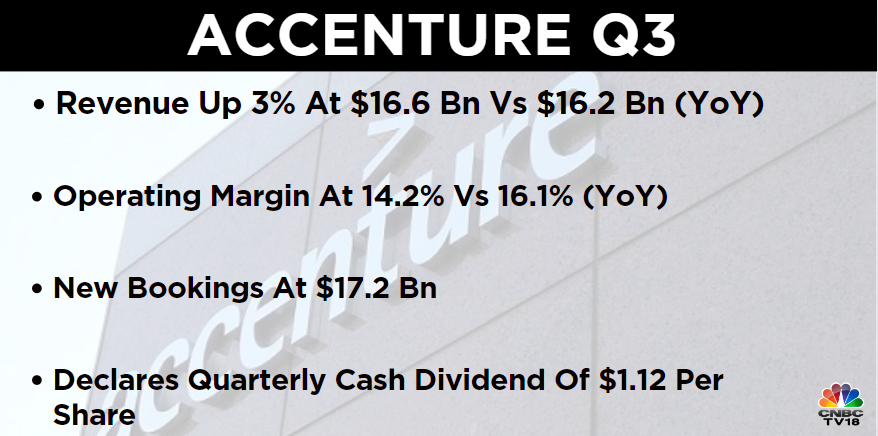 ACCENTURE Q3

• Revenue Up 3% At \$16.6 Bn Vs \$16.2 Bn (YoY)

• Operating Margin At 14.2% Vs 16.1% (YoY)

• New Bookings At \$17.2 Bn

• Declares Quarterly Cash Dividend Of \$1.12 Per Share

accenture

CNBC TV18